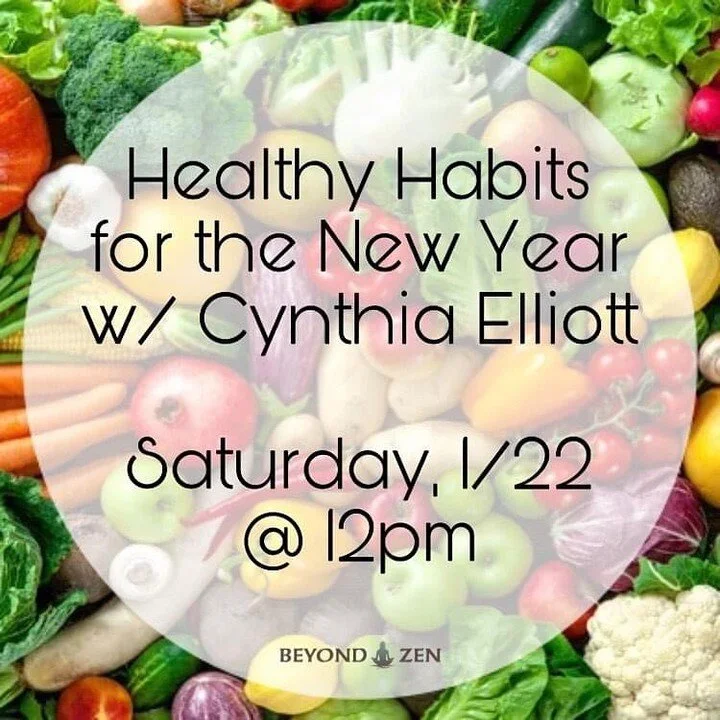 Healthy Habits for the New Year w/ Cynthia Elliott

Saturday, 1/22 @ 12pm

BEYOND ZEN